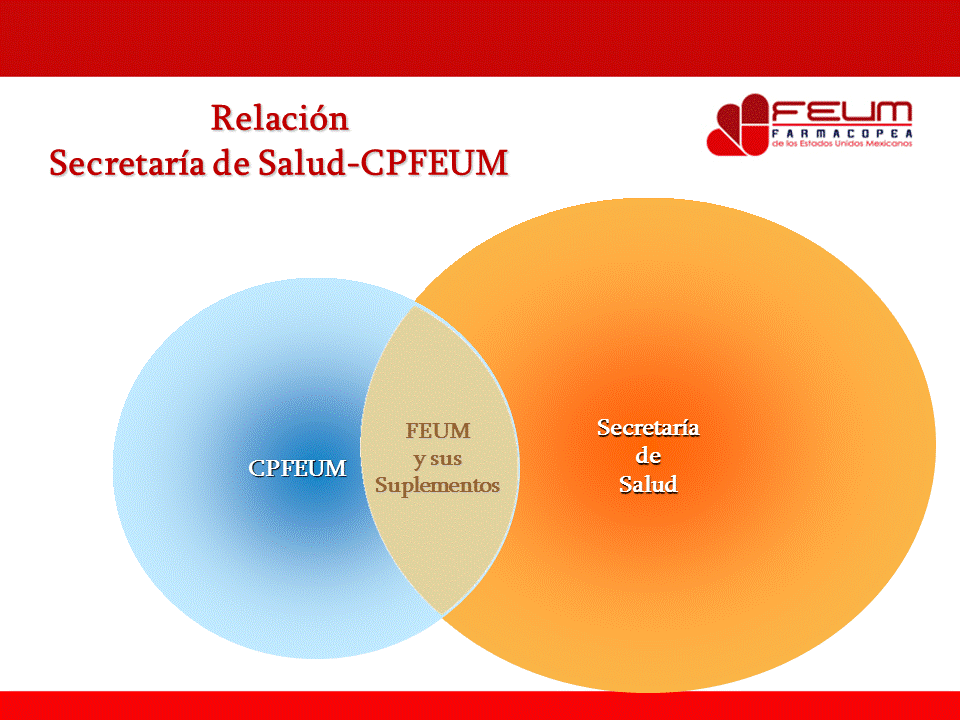 Relación
Secretaría de Salud-CPFEUM

FEUM
FARMACOPEA
de los Estados Unidos Mexicanos

CPFEUM

FEUM
y sus
Suplementos

Secretaría
de
Salud